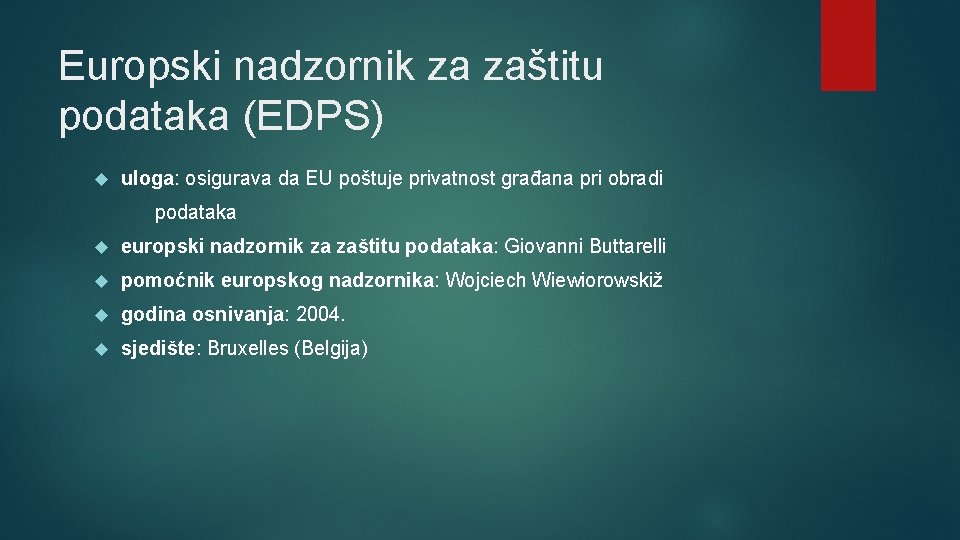 Europski nadzornik za zaštitu podataka (EDPS)

uloga: osigurava da EU poštuje privatnost građana pri obradi podataka

europski nadzornik za zaštitu podataka: Giovanni Buttarelli

pomoćnik europskog nadzornika: Wojciech Wiewiorowskiž

godina osnivanja: 2004.

sjedište: Bruxelles (Belgija)